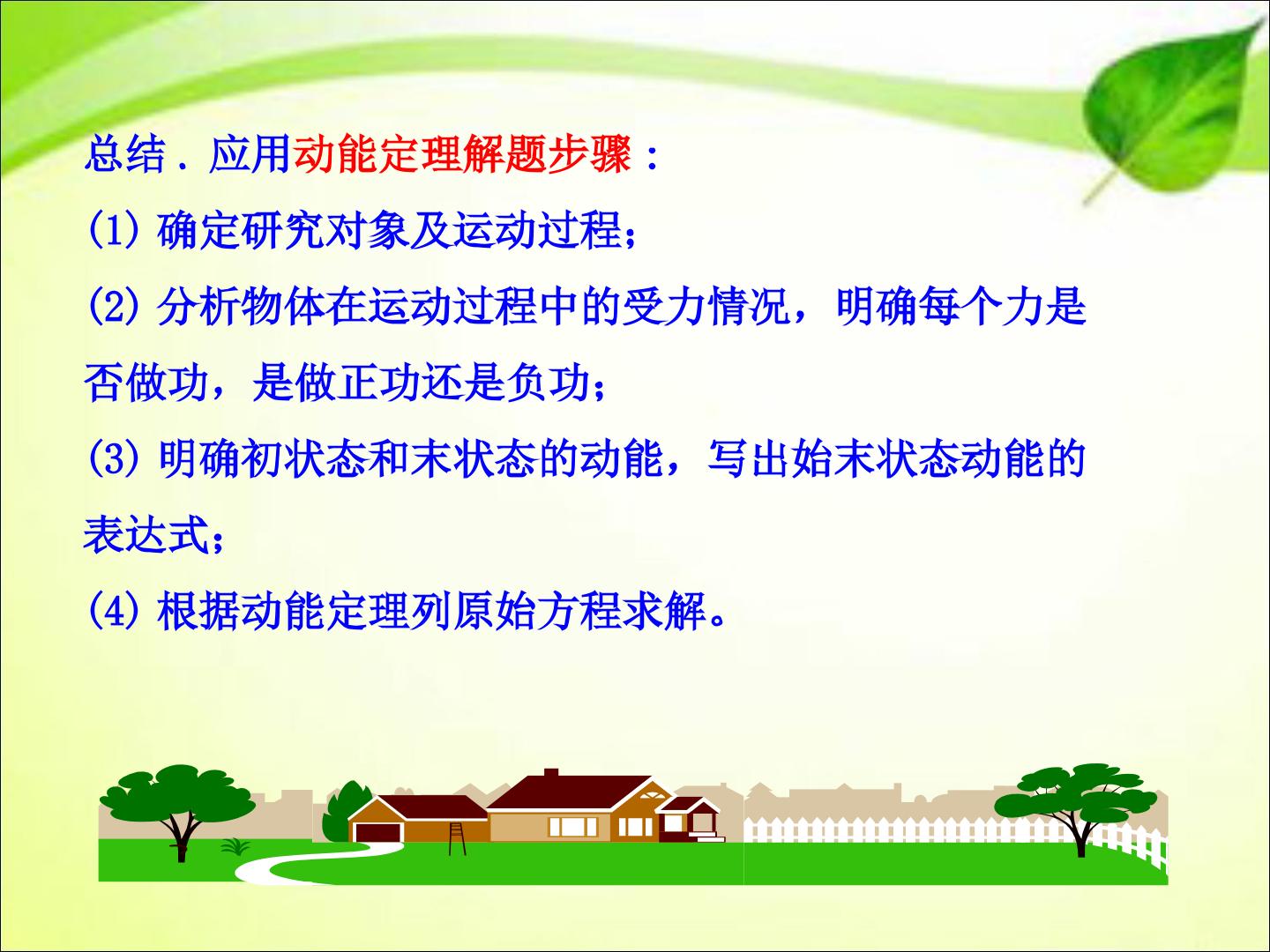 总结．应用动能定理解题步骤：

(1) 确定研究对象及运动过程；

(2) 分析物体在运动过程中的受力情况，明确每个力是否做功，是做正功还是负功；

(3) 明确初状态和末状态的动能，写出始末状态动能的表达式；

(4) 根据动能定理列原始方程求解。